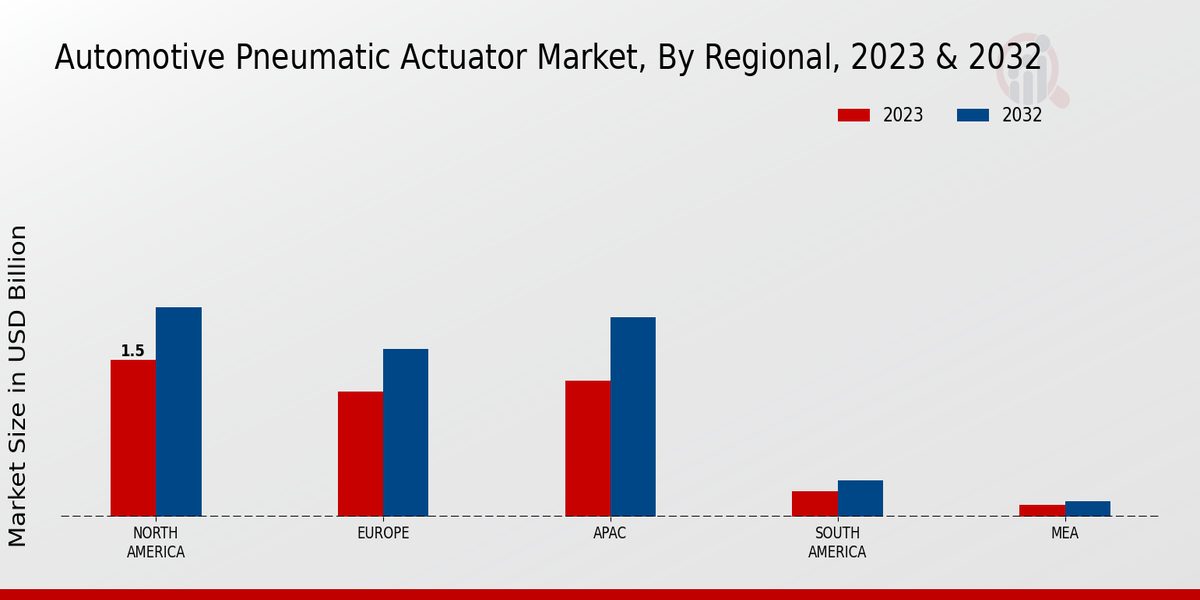 Automotive Pneumatic Actuator Market, By Regional, 2023 & 2032

2023 2032

Market Size in USD Billion

1.5

NORTH AMERICA

EUROPE

APAC

SOUTH AMERICA

MEA